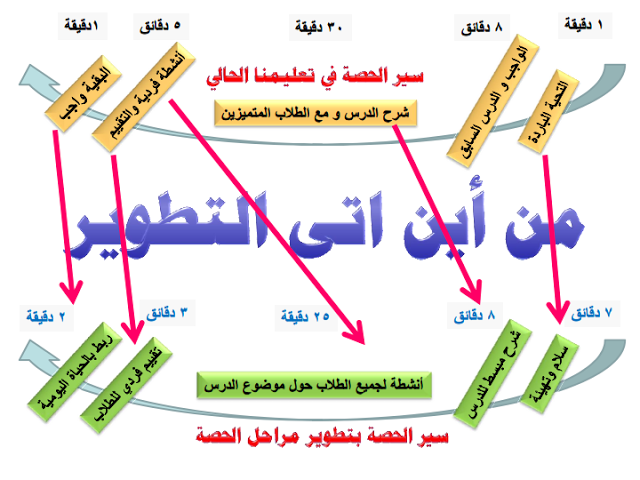 ١ دقيقة
٨ دقائق
٣٠ دقيقة
٥ دقائق
١دقيقة

سير الحصة في تعليمنا الحالي

التحية الباردة
الواجب و الدرس السابق
شرح الدرس و مع الطلاب المتميزين
أنشطة فردية والتقييم
البقية واجب

من أين اتى التطوير

٧ دقائق
٨ دقائق
٢٥ دقيقة
٣ دقائق
٢ دقيقة

سلام وتهيئة
شرح مبسط للدرس
أنشطة لجميع الطلاب حول موضوع الدرس
تقييم فردي للطلاب
ربط بالحياة اليومية

سير الحصة بتطوير مراحل الحصة